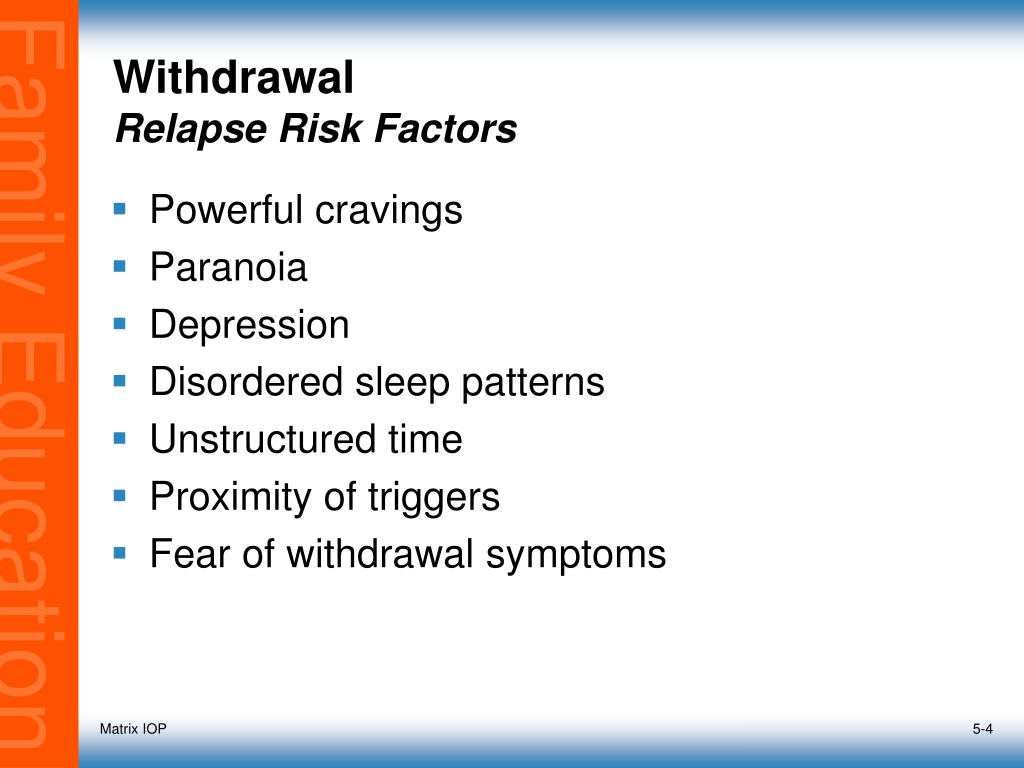 Family Education

Withdrawal
Relapse Risk Factors

- Powerful cravings
- Paranoia
- Depression
- Disordered sleep patterns
- Unstructured time
- Proximity of triggers
- Fear of withdrawal symptoms

Matrix IOP

5-4